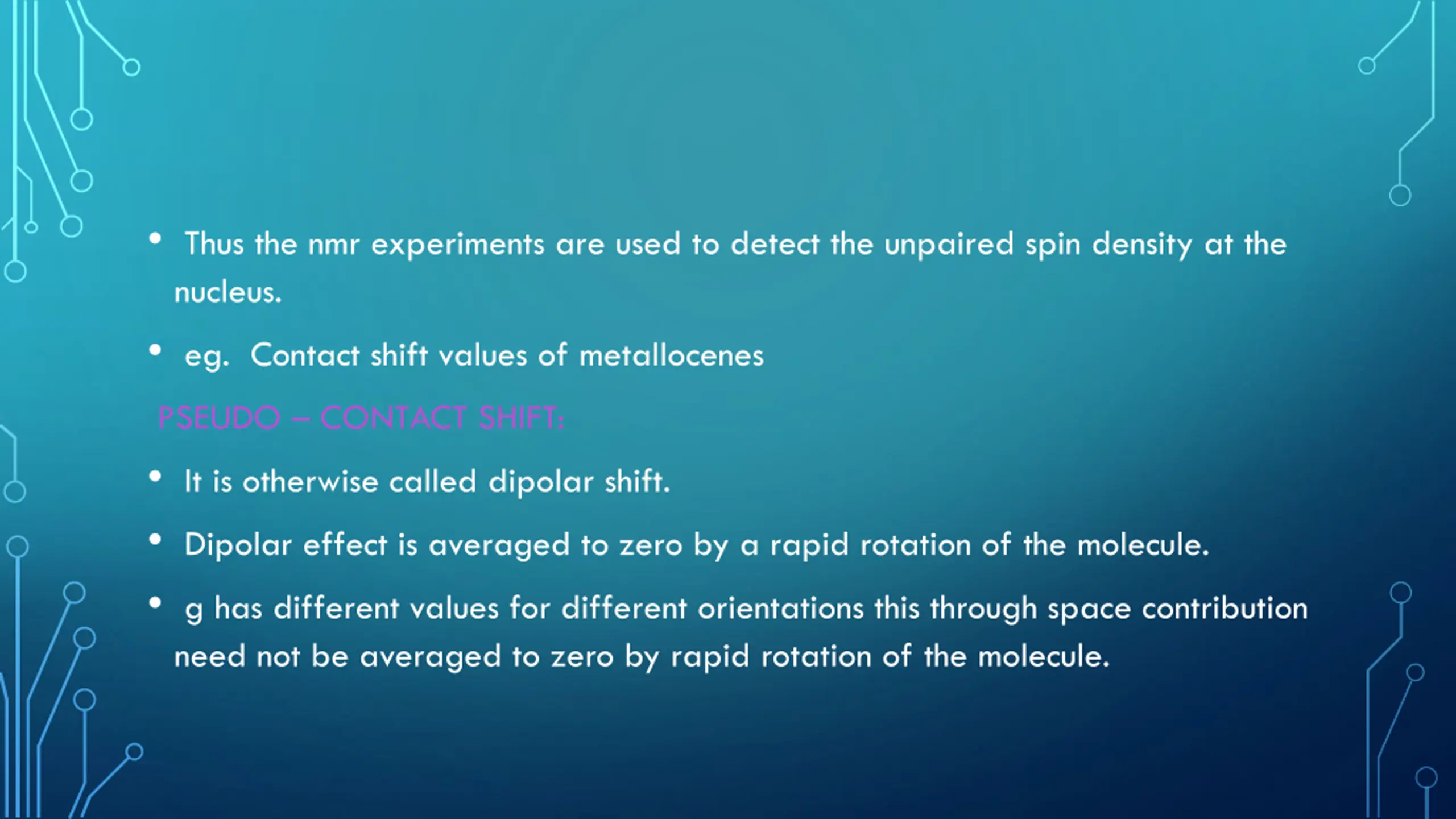 • Thus the nmr experiments are used to detect the unpaired spin density at the nucleus.

• eg. Contact shift values of metallocenes

PSEUDO – CONTACT SHIFT:

• It is otherwise called dipolar shift.

• Dipolar effect is averaged to zero by a rapid rotation of the molecule.

• g has different values for different orientations this through space contribution need not be averaged to zero by rapid rotation of the molecule.